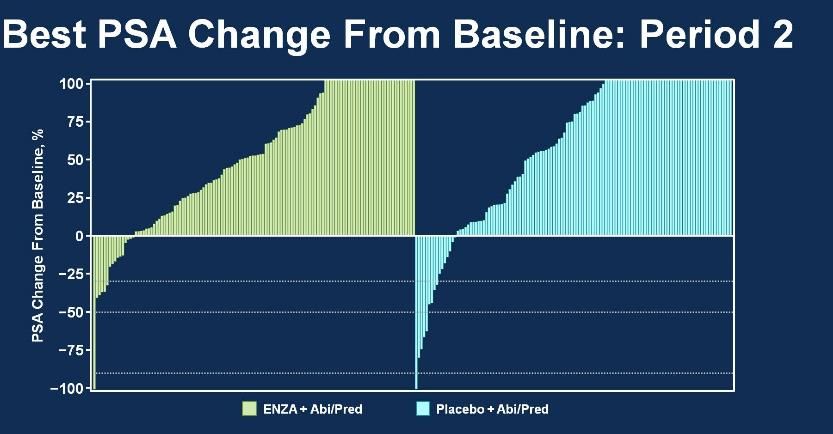 Best PSA Change From Baseline: Period 2

PSA Change From Baseline, %

100
75
50
25
0
−25
−50
−75
−100

ENZA + Abi/Pred
Placebo + Abi/Pred